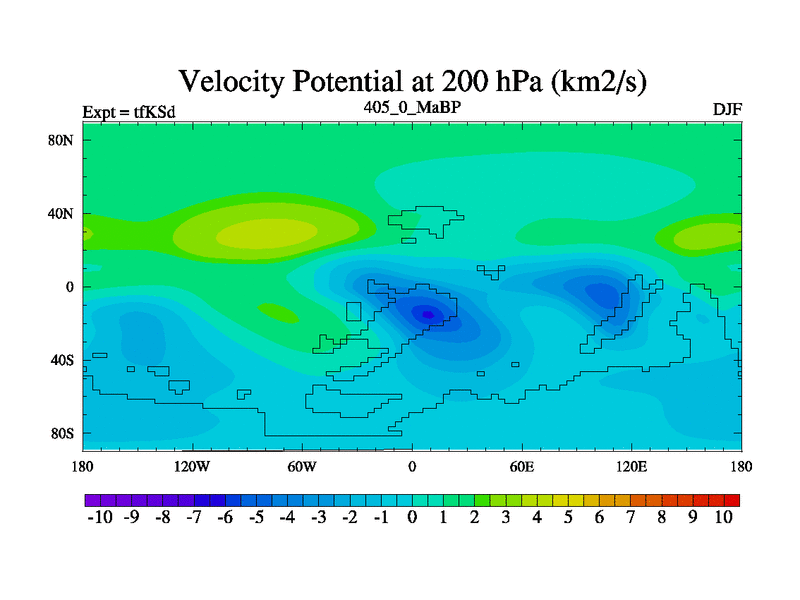 Velocity Potential at 200 hPa (km2/s)

Expt = tfKSd

405_0_MaBP

DJF

80N
40N
0
40S
80S

180 120W 60W 0 60E 120E 180

-10 -9 -8 -7 -6 -5 -4 -3 -2 -1 0 1 2 3 4 5 6 7 8 9 10